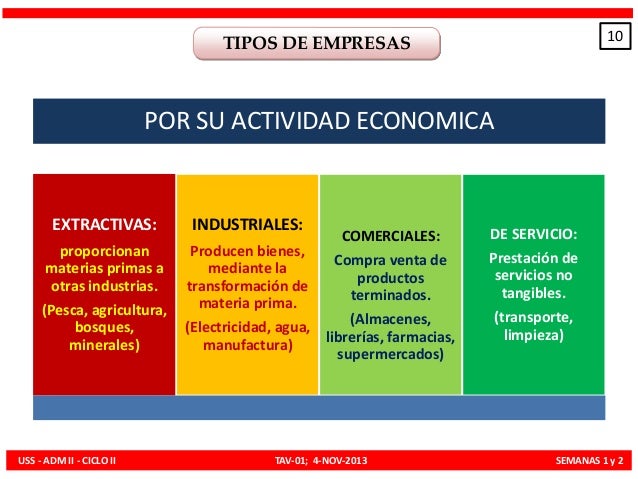 TIPOS DE EMPRESAS

10

POR SU ACTIVIDAD ECONOMICA

EXTRACTIVAS:
proporcionan materias primas a otras industrias.
(Pesca, agricultura, bosques, minerales)

INDUSTRIALES:
Producen bienes, mediante la transformación de materia prima.
(Electricidad, agua, manufactura)

COMERCIALES:
Compra venta de productos terminados.
(Almacenes, librerías, farmacias, supermercados)

DE SERVICIO:
Prestación de servicios no tangibles.
(transporte, limpieza)

USS - ADM II - CICLO II

TAV-01; 4-NOV-2013

SEMANAS 1 y 2